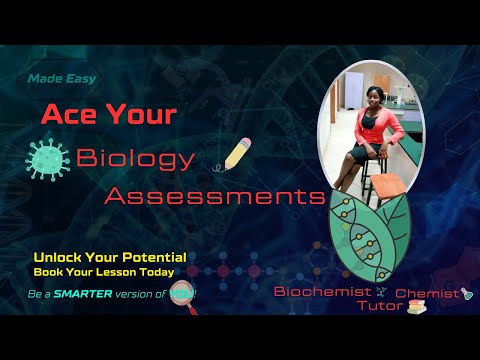 Made Easy

Ace Your

Biology

Assessments

Unlock Your Potential
Book Your Lesson Today

Be a SMARTER version of YOU!

Biochemist Chemist
Tutor